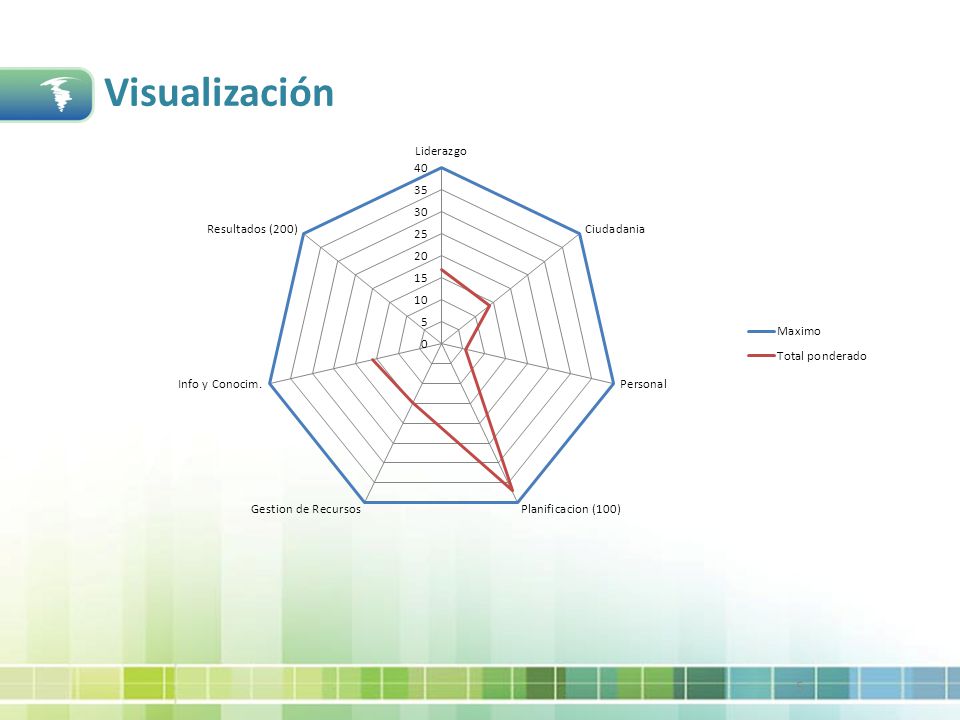 Visualización

Liderazgo
40
35
30
25
20
15
10
5
0
Ciudadania
Personal
Planificacion (100)
Gestion de Recursos
Info y Conocim.
Resultados (200)

Maximo
Total ponderado